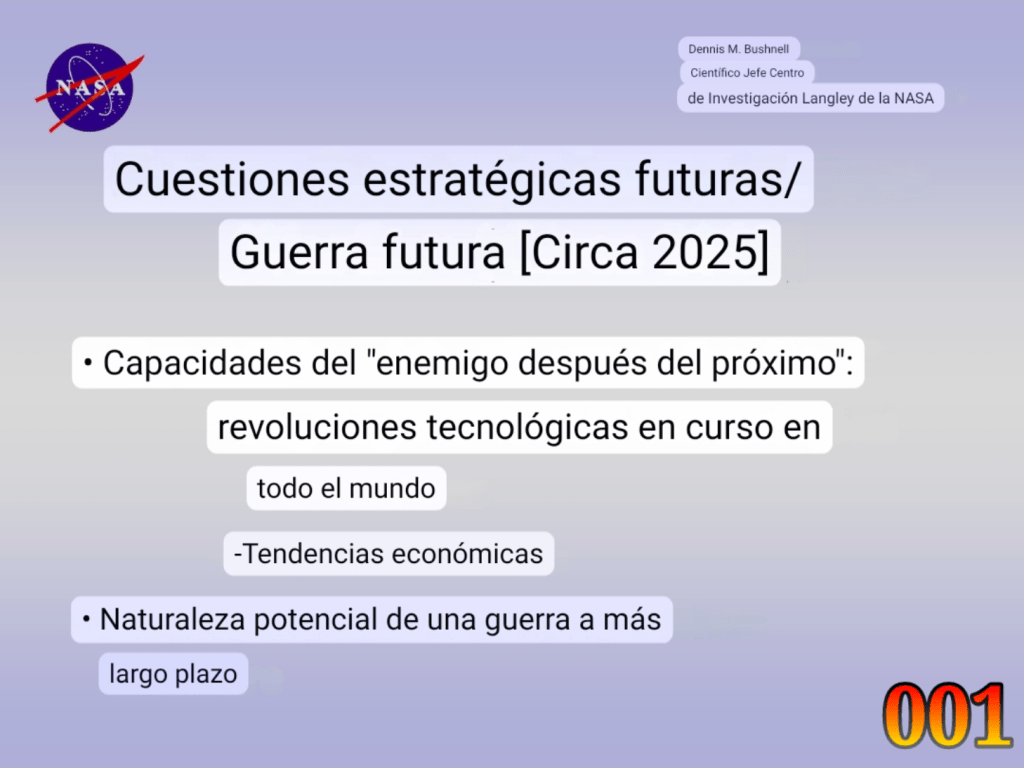 NASA

Dennis M. Bushnell
Científico Jefe Centro
de Investigación Langley de la NASA

Cuestiones estratégicas futuras/
Guerra futura [Circa 2025]

• Capacidades del "enemigo después del próximo": revoluciones tecnológicas en curso en todo el mundo

-Tendencias económicas

• Naturaleza potencial de una guerra a más largo plazo

001